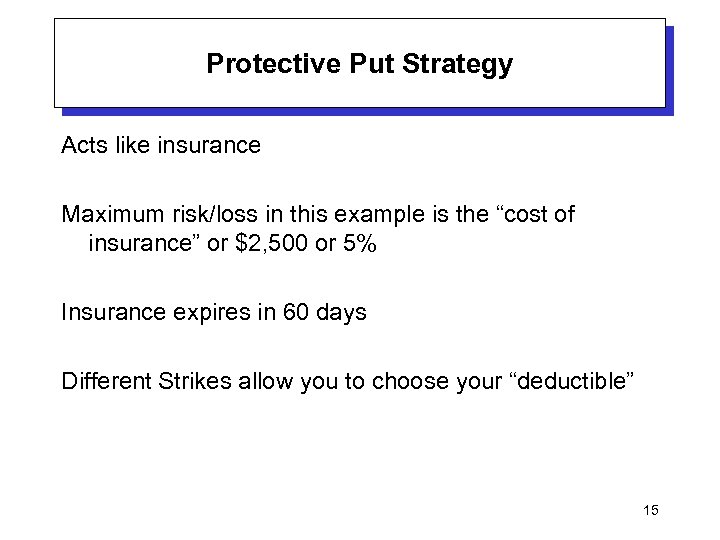 Protective Put Strategy

Acts like insurance

Maximum risk/loss in this example is the “cost of insurance” or \$2,500 or 5%

Insurance expires in 60 days

Different Strikes allow you to choose your “deductible”

15